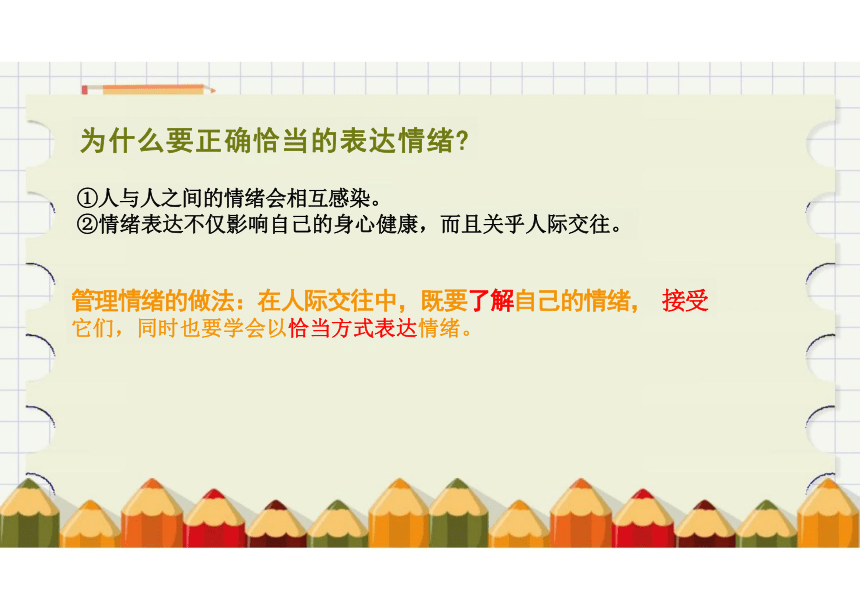 为什么要正确恰当的表达情绪?

①人与人之间的情绪会相互感染。
②情绪表达不仅影响自己的身心健康，而且关乎人际交往。

管理情绪的做法：在人际交往中，既要了解自己的情绪， 接受它们，同时也要学会以恰当方式表达情绪。